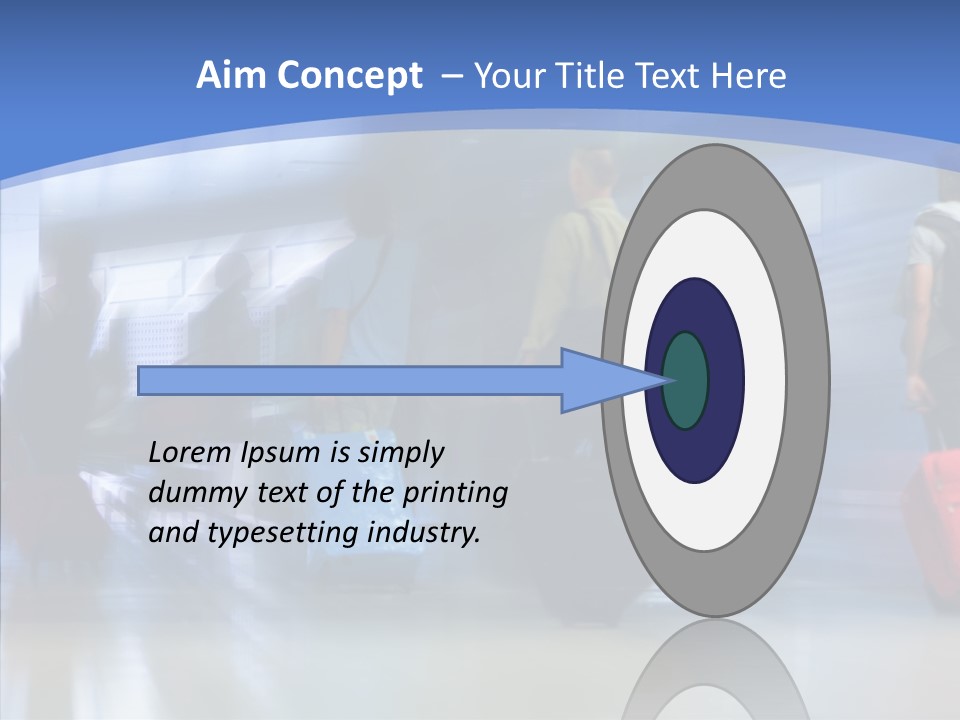 Aim Concept – Your Title Text Here

Lorem Ipsum is simply dummy text of the printing and typesetting industry.